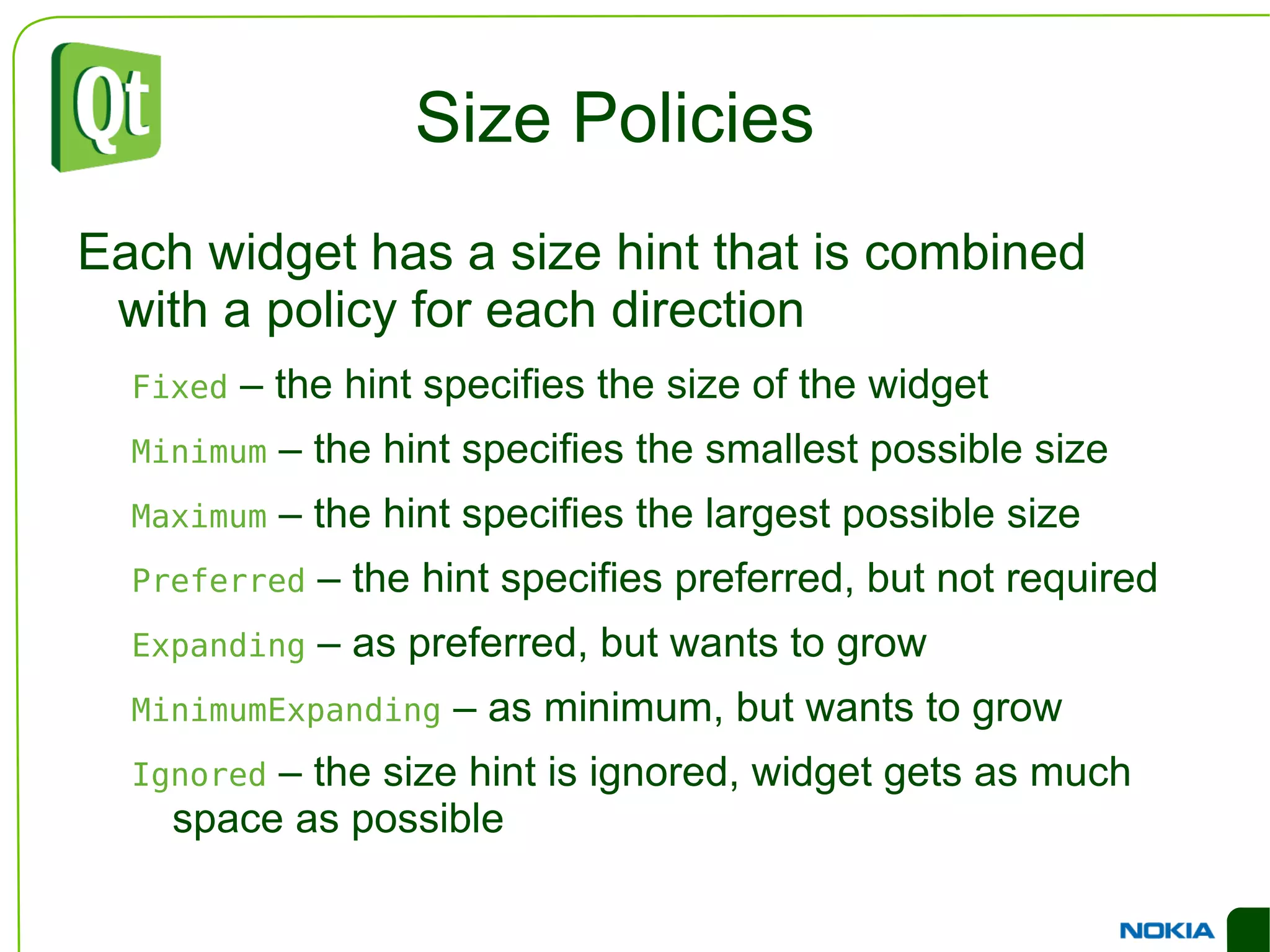 Qt

Size Policies

Each widget has a size hint that is combined with a policy for each direction

Fixed – the hint specifies the size of the widget

Minimum – the hint specifies the smallest possible size

Maximum – the hint specifies the largest possible size

Preferred – the hint specifies preferred, but not required

Expanding – as preferred, but wants to grow

MinimumExpanding – as minimum, but wants to grow

Ignored – the size hint is ignored, widget gets as much space as possible

NOKIA